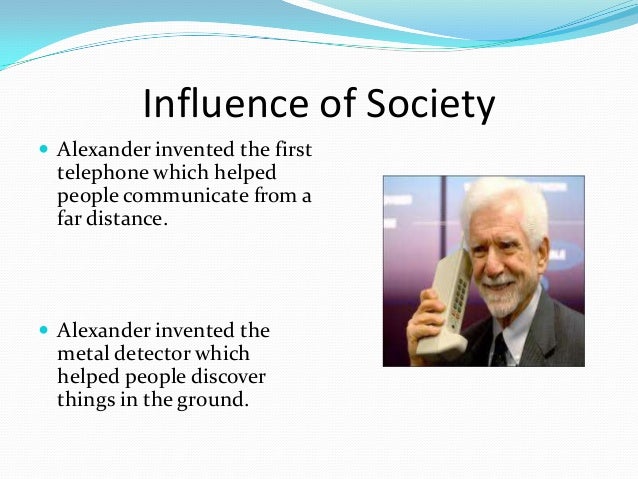 Influence of Society

Alexander invented the first telephone which helped people communicate from a far distance.

Alexander invented the metal detector which helped people discover things in the ground.